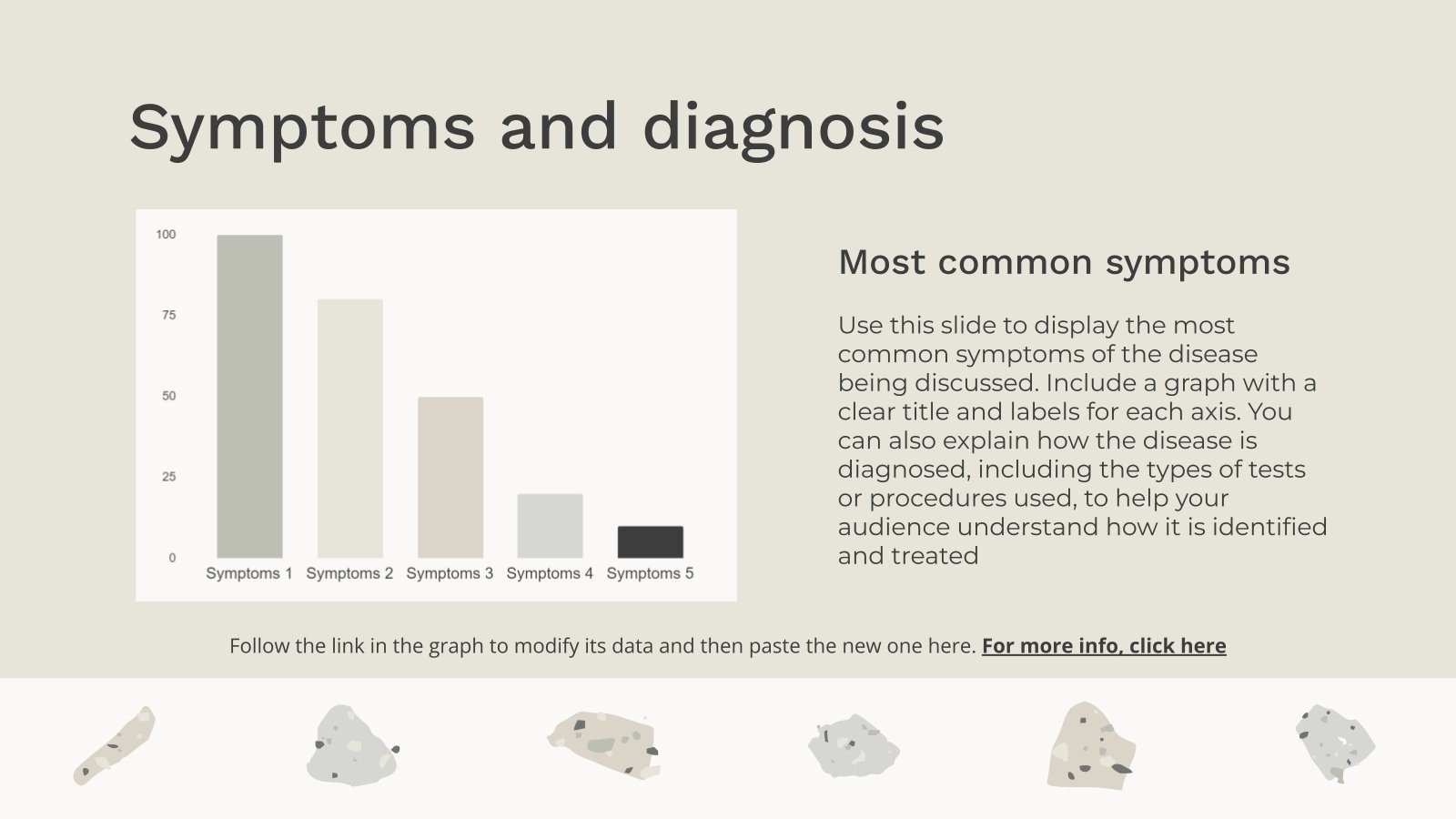 Symptoms and diagnosis

100
75
50
25
0
Symptoms 1 Symptoms 2 Symptoms 3 Symptoms 4 Symptoms 5

Most common symptoms

Use this slide to display the most common symptoms of the disease being discussed. Include a graph with a clear title and labels for each axis. You can also explain how the disease is diagnosed, including the types of tests or procedures used, to help your audience understand how it is identified and treated

Follow the link in the graph to modify its data and then paste the new one here. For more info, click here